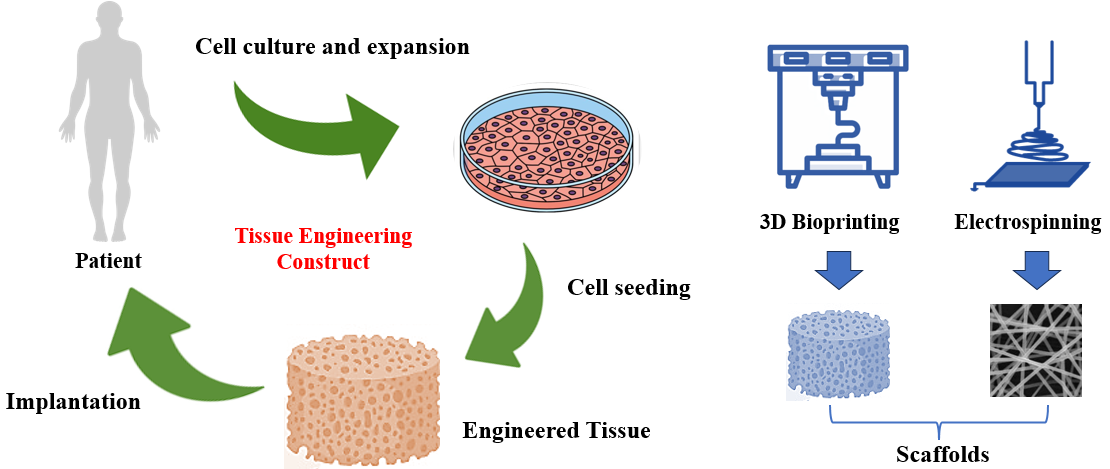 Cell culture and expansion

Patient

Tissue Engineering Construct

Cell seeding

Implantation

Engineered Tissue

3D Bioprinting

Electrospinning

Scaffolds